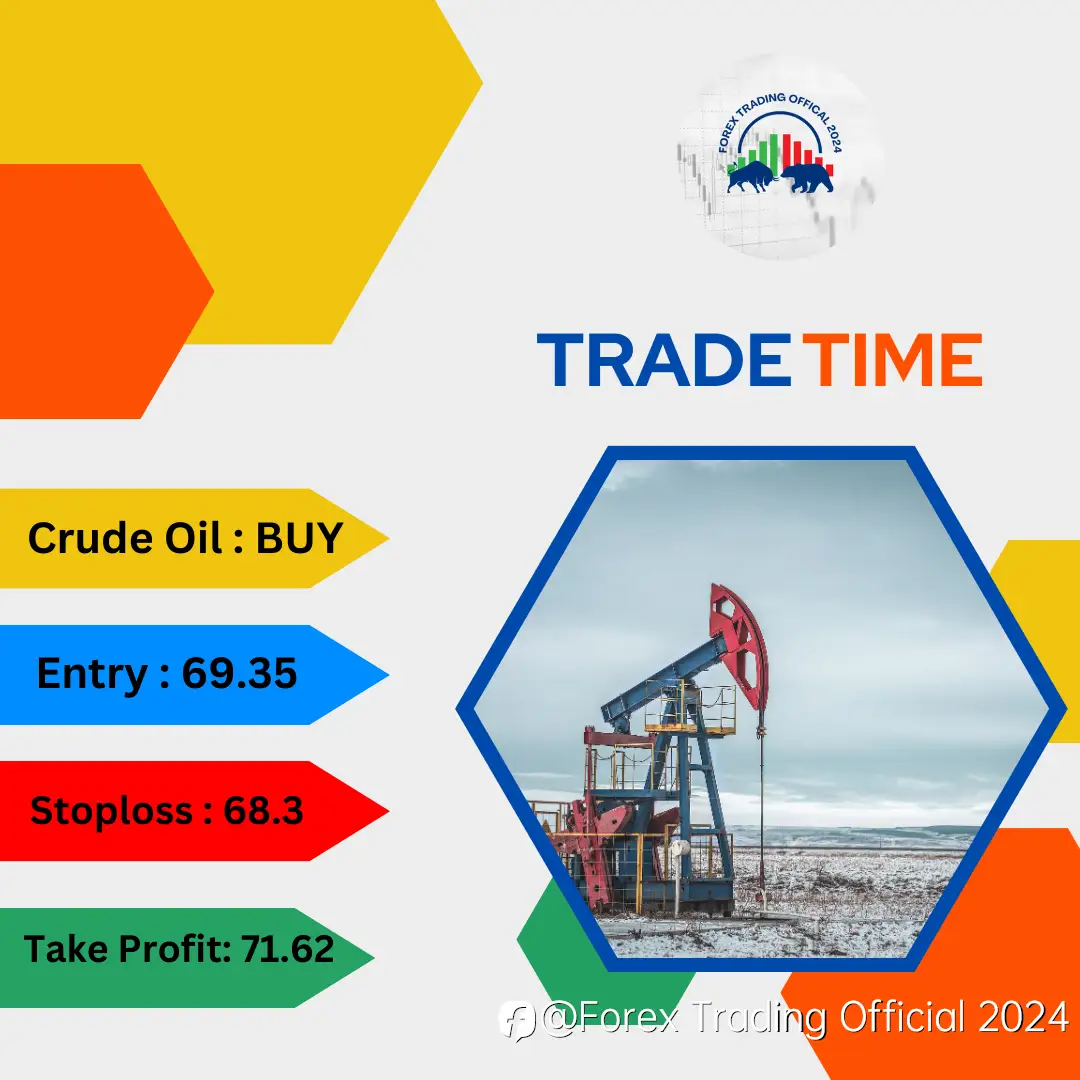 FOREX TRADING OFFICAL 2024

TRADE TIME

Crude Oil : BUY

Entry : 69.35

Stoploss : 68.3

Take Profit: 71.62

@Forex Trading Official 2024